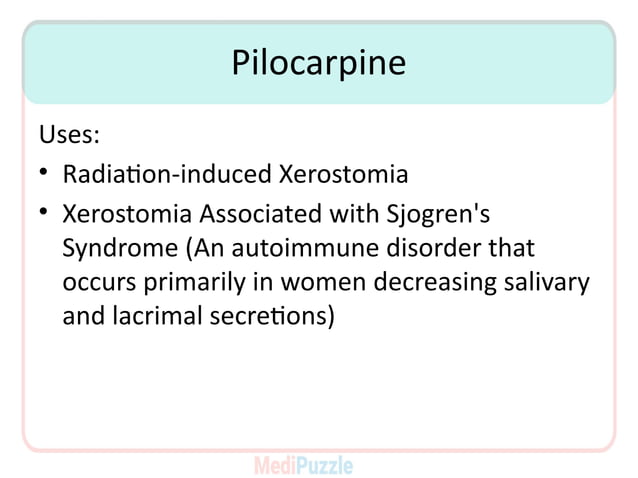 Pilocarpine

Uses:

• Radiation-induced Xerostomia
• Xerostomia Associated with Sjogren's Syndrome (An autoimmune disorder that occurs primarily in women decreasing salivary and lacrimal secretions)

MediPuzzle